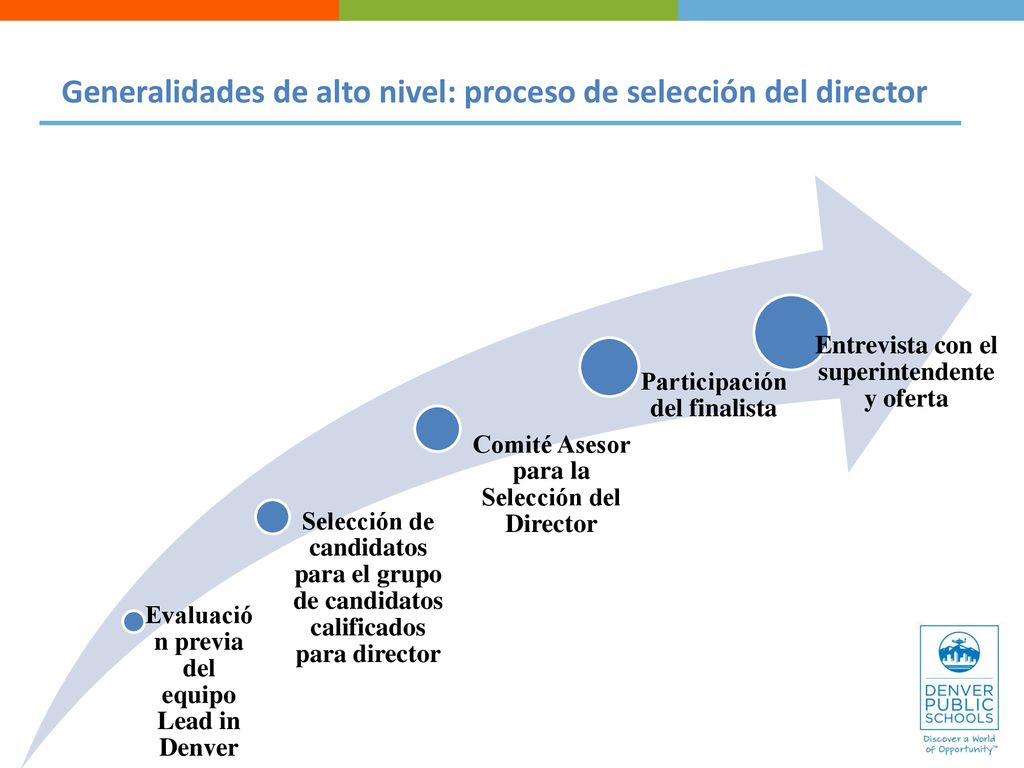 Generalidades de alto nivel: proceso de selección del director

Evaluación previa del equipo Lead in Denver

Selección de candidatos para el grupo de candidatos calificados para director

Comité Asesor para la Selección del Director

Participación del finalista

Entrevista con el superintendente y oferta

DENVER PUBLIC SCHOOLS
Discover a World of Opportunity™